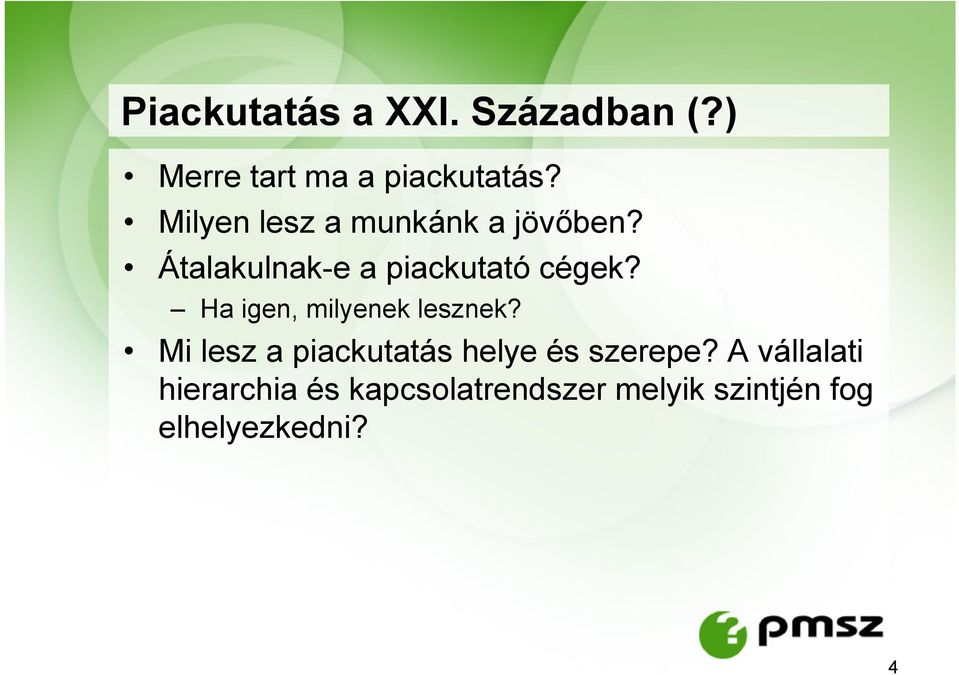 Piackutatás a XXI. Században (?)

• Merre tart ma a piackutatás?
• Milyen lesz a munkánk a jövőben?
• Átalakulnak-e a piackutató cégek?
– Ha igen, milyenek lesznek?
• Mi lesz a piackutatás helye és szerepe? A vállalati hierarchia és kapcsolatrendszer melyik szintjén fog elhelyezkedni?

pmsz

4